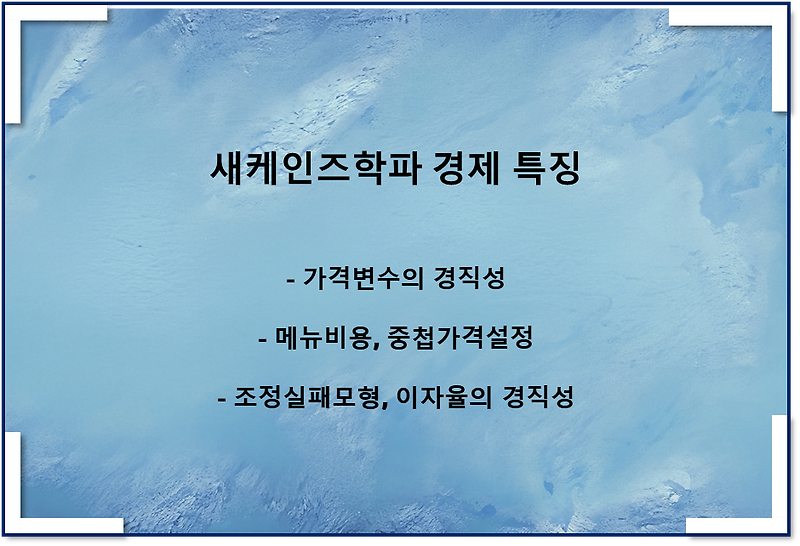 새케인즈학파 경제 특징

- 가격변수의 경직성

- 메뉴비용, 중첩가격설정

- 조정실패모형, 이자율의 경직성